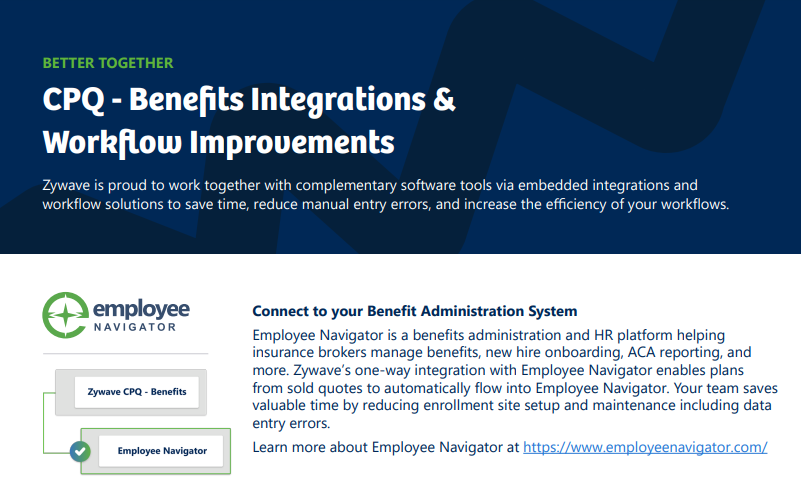 BETTER TOGETHER

CPQ - Benefits Integrations & Workflow Improvements

Zywave is proud to work together with complementary software tools via embedded integrations and workflow solutions to save time, reduce manual entry errors, and increase the efficiency of your workflows.

employee NAVIGATOR

Zywave CPQ - Benefits

Employee Navigator

Connect to your Benefit Administration System

Employee Navigator is a benefits administration and HR platform helping insurance brokers manage benefits, new hire onboarding, ACA reporting, and more. Zywave's one-way integration with Employee Navigator enables plans from sold quotes to automatically flow into Employee Navigator. Your team saves valuable time by reducing enrollment site setup and maintenance including data entry errors.

Learn more about Employee Navigator at https://www.employeenavigator.com/